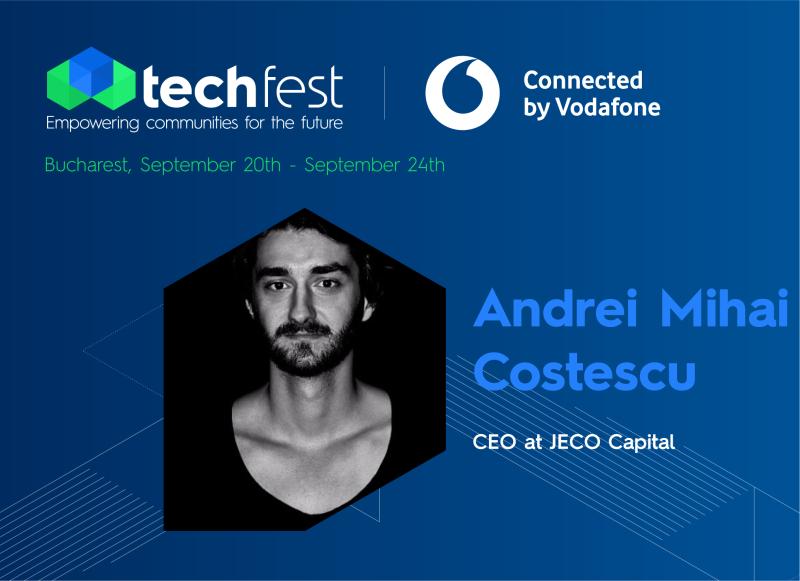 techfest
Empowering communities for the future

Connected by Vodafone

Bucharest, September 20th - September 24th

Andrei Mihai Costescu

CEO at JECO Capital